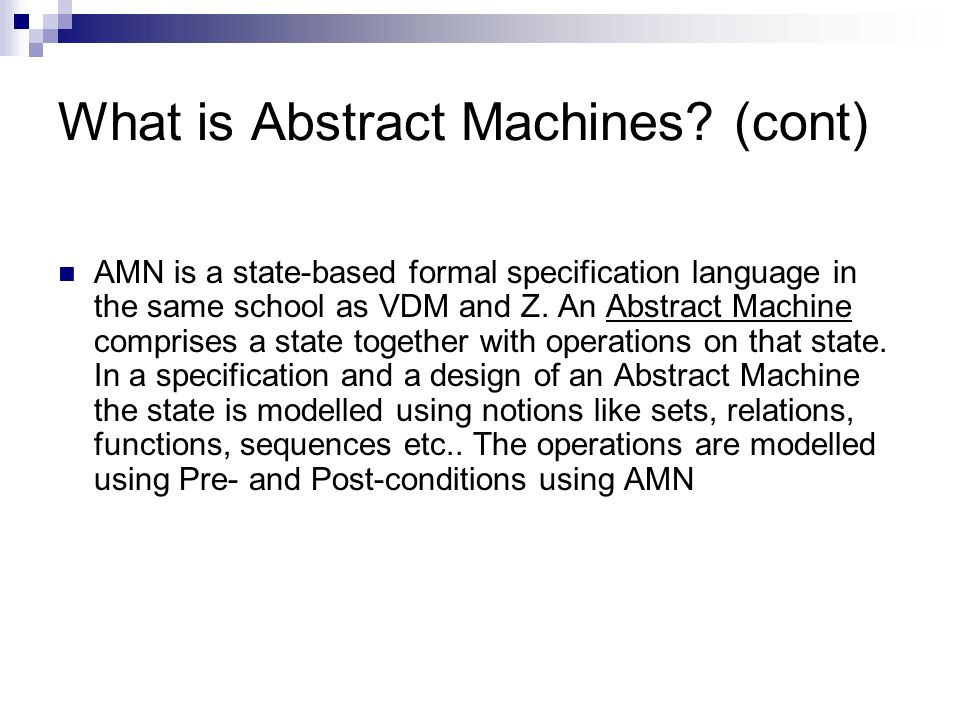 What is Abstract Machines? (cont)

AMN is a state-based formal specification language in the same school as VDM and Z. An Abstract Machine comprises a state together with operations on that state. In a specification and a design of an Abstract Machine the state is modelled using notions like sets, relations, functions, sequences etc.. The operations are modelled using Pre- and Post-conditions using AMN